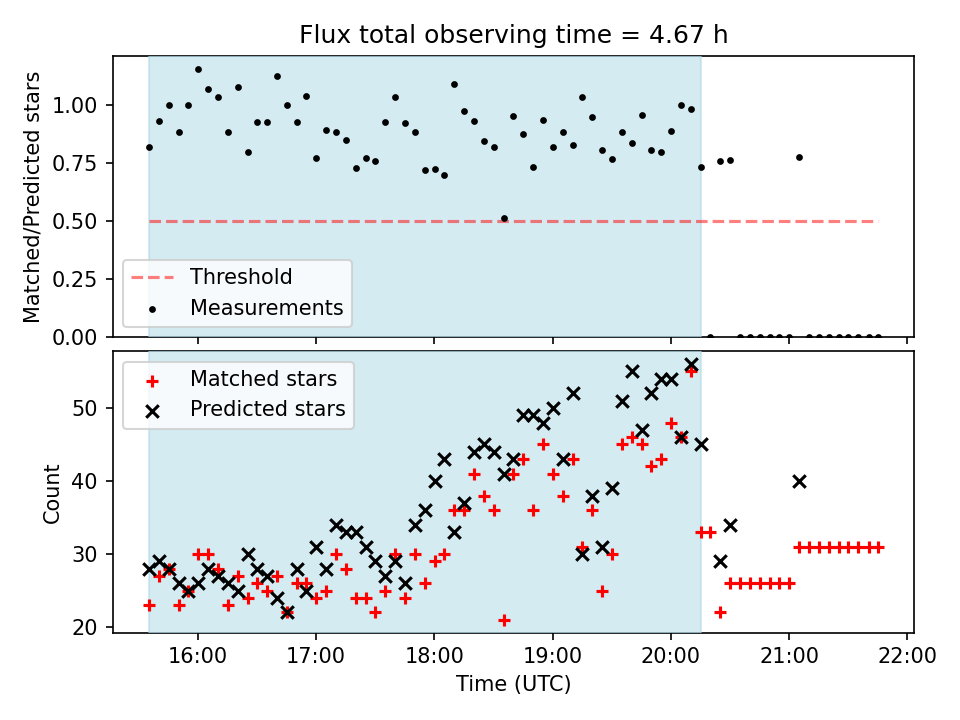 Flux total observing time = 4.67 h

Matched/Predicted stars

1.00
0.75
0.50
0.25
0.00

Threshold
Measurements

Matched stars
Predicted stars

Count

50
40
30
20

16:00
17:00
18:00
19:00
20:00
21:00
22:00

Time (UTC)